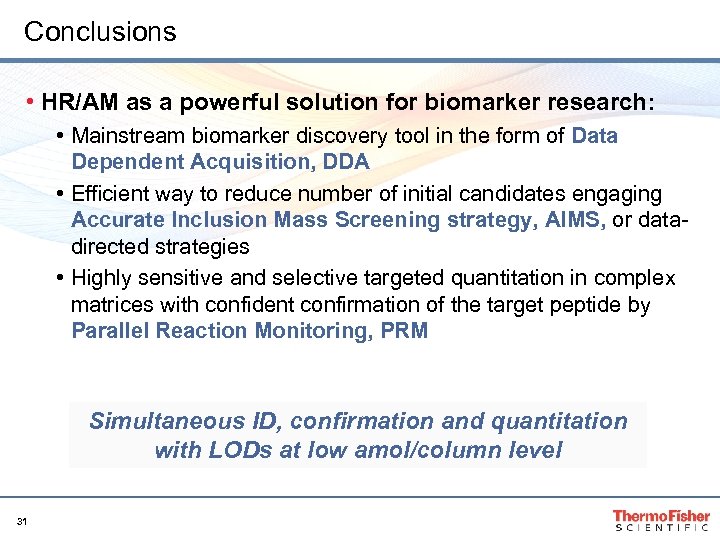 Conclusions

• HR/AM as a powerful solution for biomarker research:

• Mainstream biomarker discovery tool in the form of Data Dependent Acquisition, DDA

• Efficient way to reduce number of initial candidates engaging Accurate Inclusion Mass Screening strategy, AIMS, or data-directed strategies

• Highly sensitive and selective targeted quantitation in complex matrices with confident confirmation of the target peptide by Parallel Reaction Monitoring, PRM

Simultaneous ID, confirmation and quantitation with LODs at low amol/column level

31

ThermoFisher
SCIENTIFIC